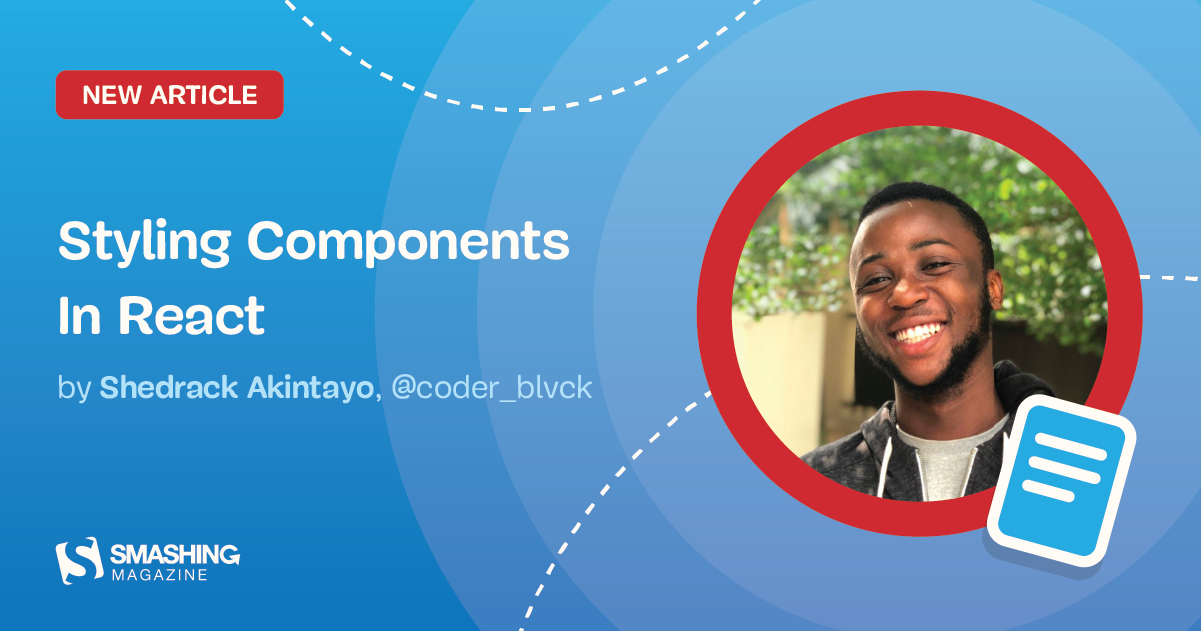 NEW ARTICLE

Styling Components In React

by Shedrack Akintayo, @coder_blvck

SMASHING MAGAZINE